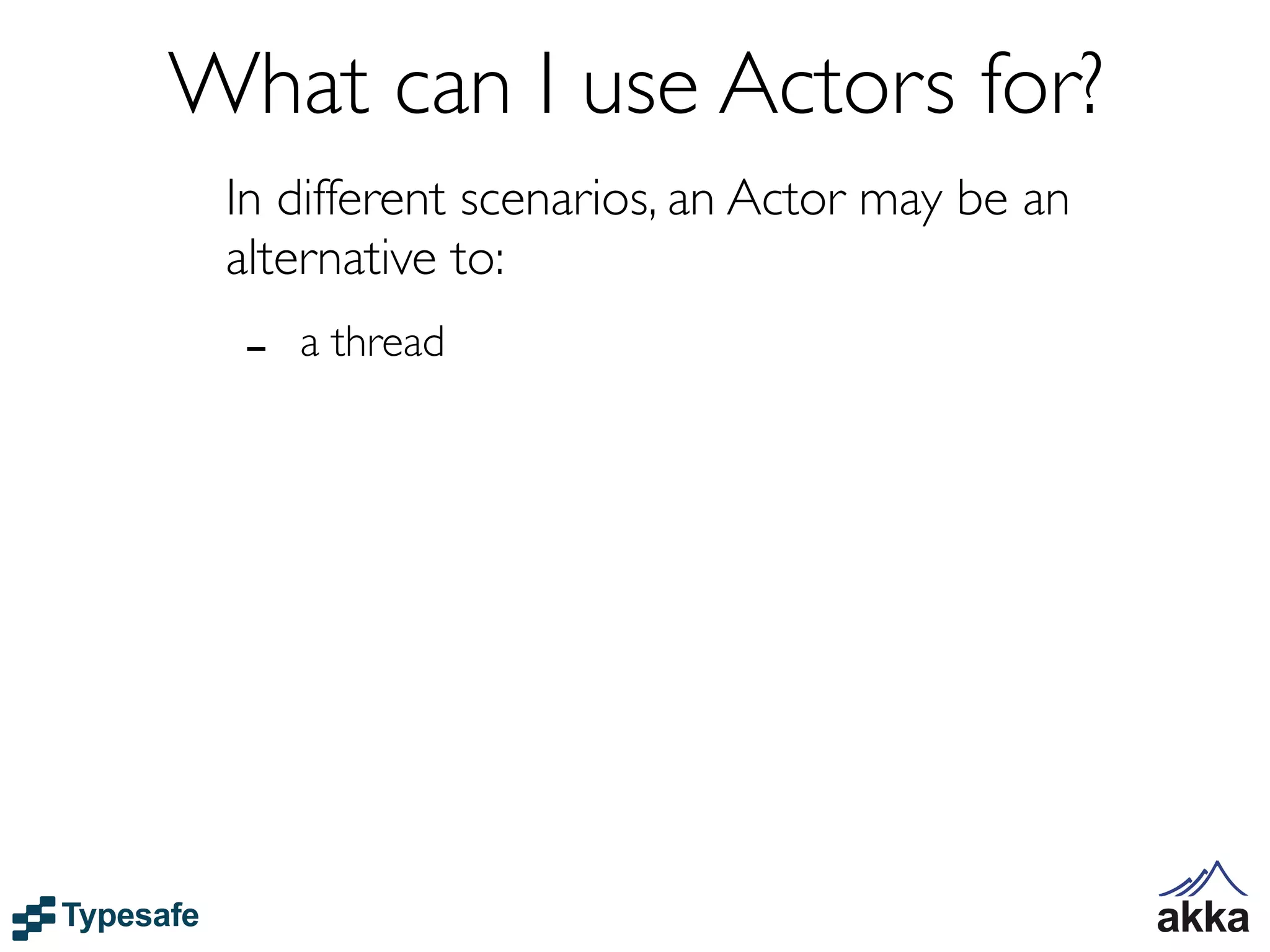 What can I use Actors for?

In different scenarios, an Actor may be an alternative to:

– a thread

Typesafe

akka